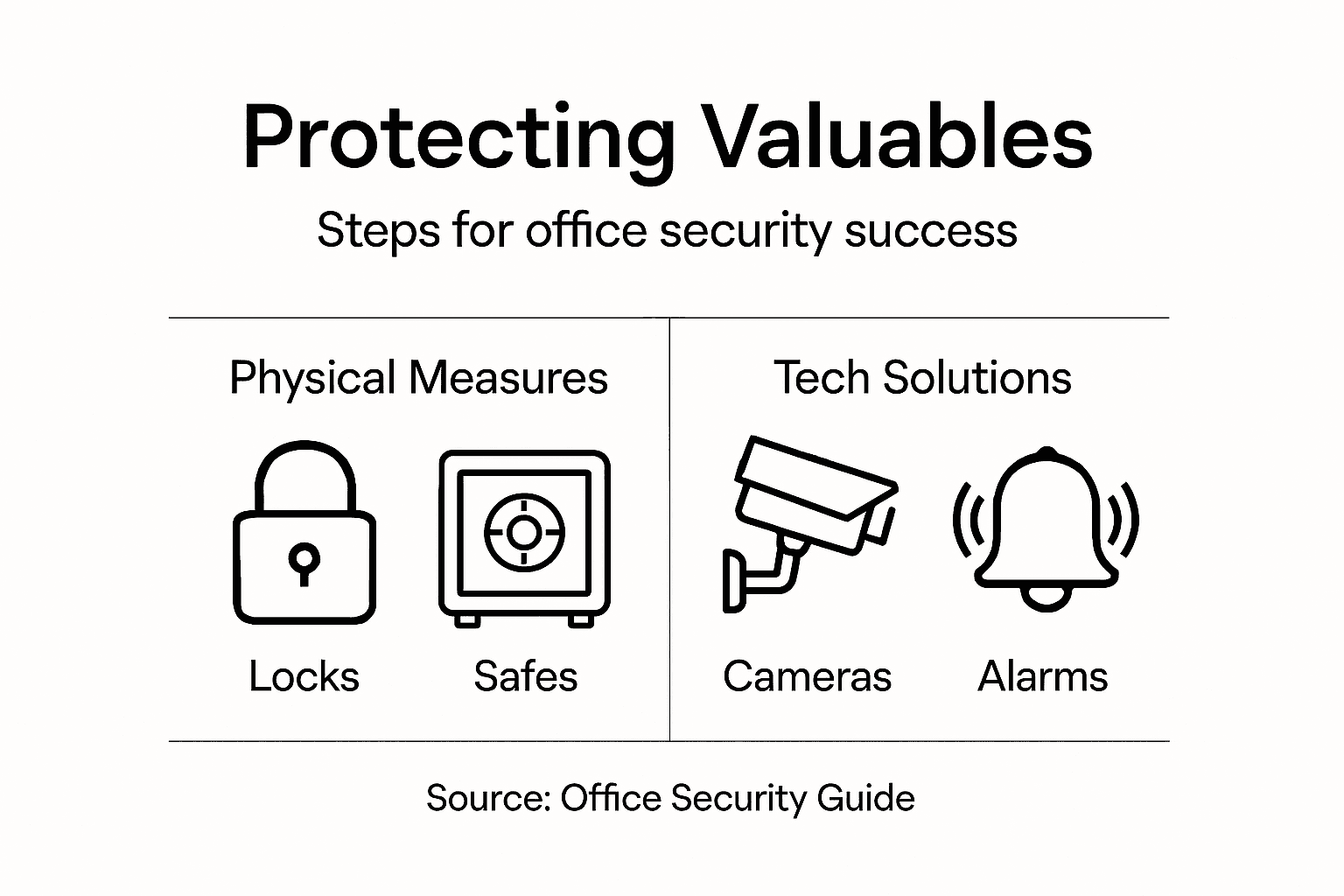 Protecting Valuables

Steps for office security success

Physical Measures

Locks

Safes

Tech Solutions

Cameras

Alarms

Source: Office Security Guide